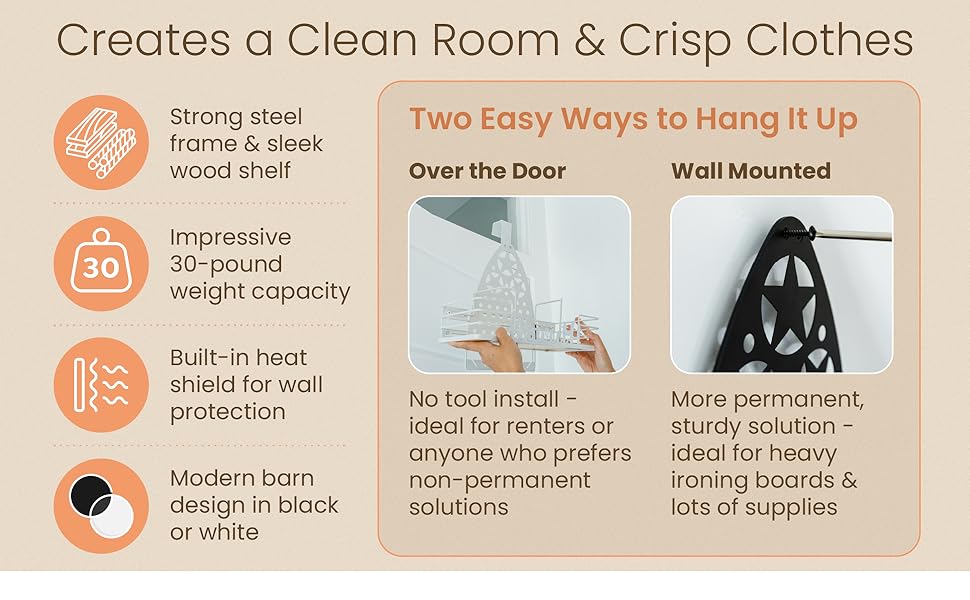 Creates a Clean Room & Crisp Clothes

Strong steel frame & sleek wood shelf

30

Impressive 30-pound weight capacity

Built-in heat shield for wall protection

Modern barn design in black or white

Two Easy Ways to Hang It Up

Over the Door

No tool install - ideal for renters or anyone who prefers non-permanent solutions

Wall Mounted

More permanent, sturdy solution - ideal for heavy ironing boards & lots of supplies